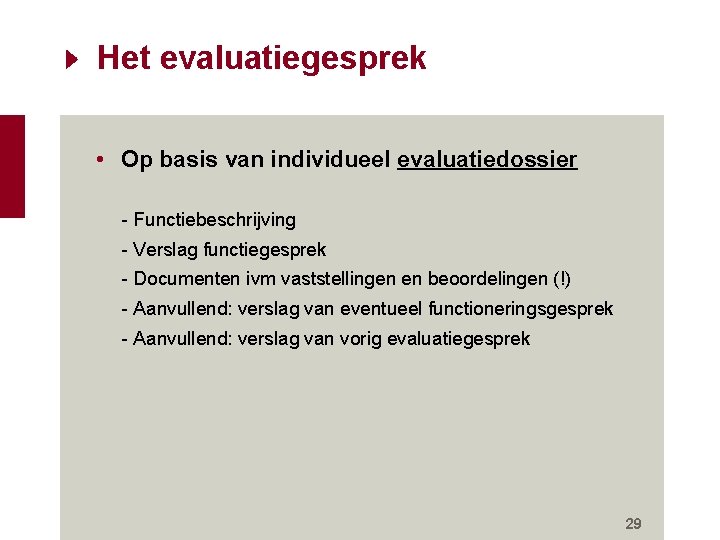 Het evaluatiegesprek

• Op basis van individueel evaluatiedossier

- Functiebeschrijving
- Verslag functiegesprek
- Documenten ivm vaststellingen en beoordelingen (!)
- Aanvullend: verslag van eventueel functioneringsgesprek
- Aanvullend: verslag van vorig evaluatiegesprek

29